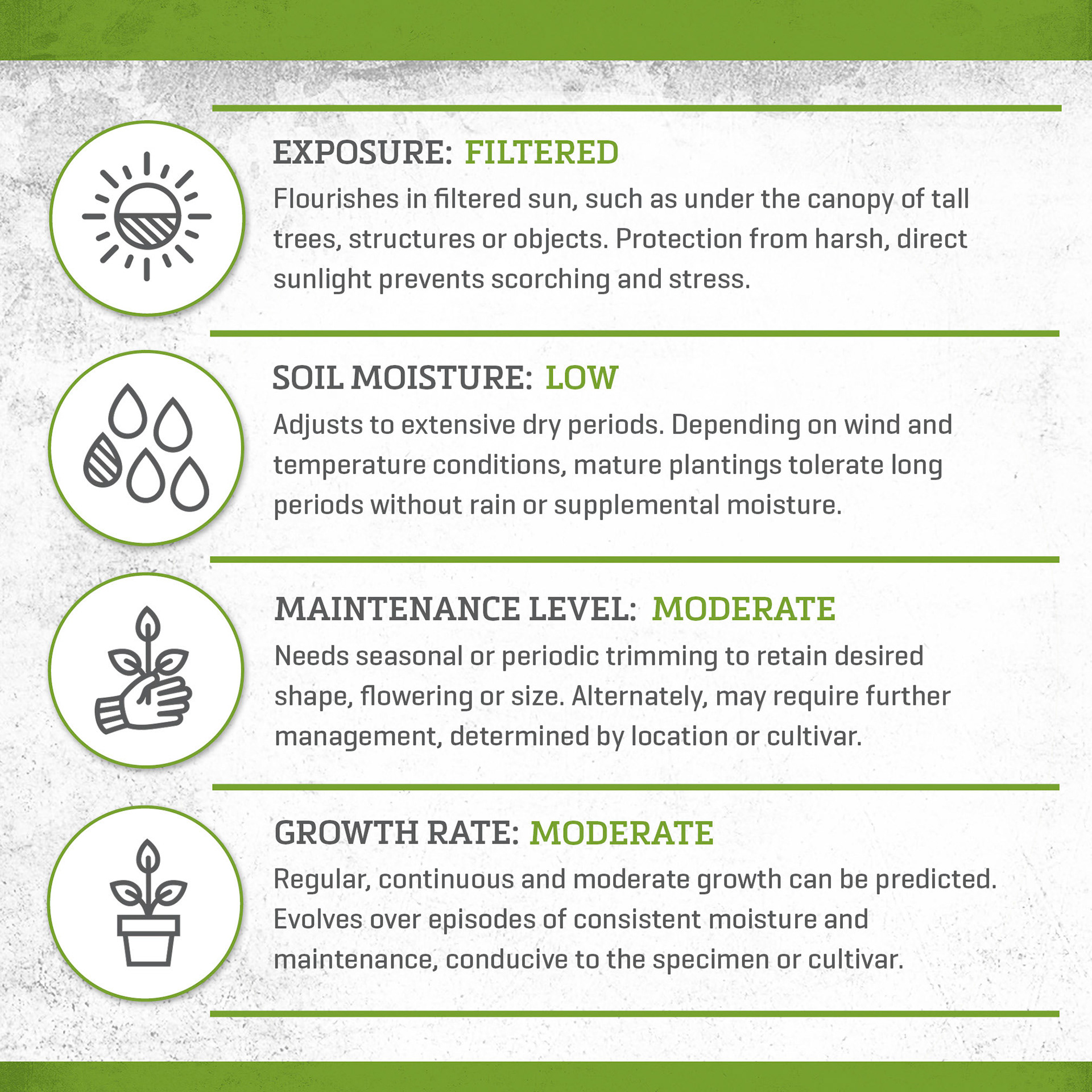 EXPOSURE: FILTERED

Flourishes in filtered sun, such as under the canopy of tall trees, structures or objects. Protection from harsh, direct sunlight prevents scorching and stress.

SOIL MOISTURE: LOW

Adjusts to extensive dry periods. Depending on wind and temperature conditions, mature plantings tolerate long periods without rain or supplemental moisture.

MAINTENANCE LEVEL: MODERATE

Needs seasonal or periodic trimming to retain desired shape, flowering or size. Alternately, may require further management, determined by location or cultivar.

GROWTH RATE: MODERATE

Regular, continuous and moderate growth can be predicted. Evolves over episodes of consistent moisture and maintenance, conducive to the specimen or cultivar.